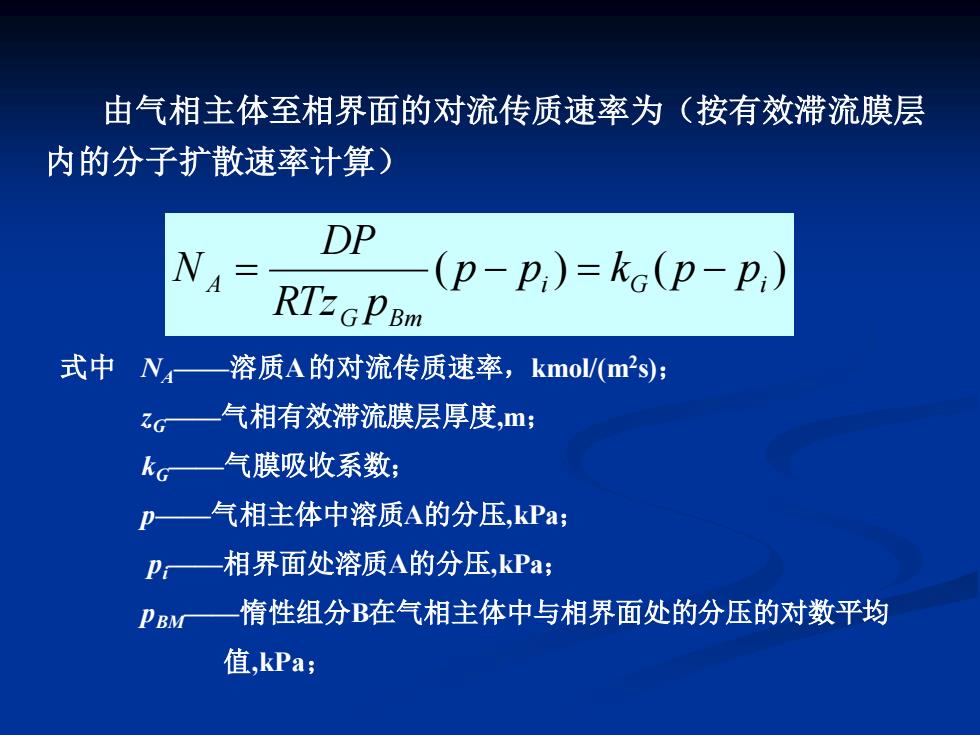 由气相主体至相界面的对流传质速率为（按有效滞流膜层内的分子扩散速率计算）

$N_A = \frac{DP}{RTz_G p_{Bm}}(p - p_i) = k_G(p - p_i)$

式中 $N_A$——溶质A的对流传质速率，kmol/(m$^2$s)；

$z_G$——气相有效滞流膜层厚度,m；

$k_G$——气膜吸收系数；

$p$——气相主体中溶质A的分压,kPa；

$p_i$——相界面处溶质A的分压,kPa；

$p_{BM}$——惰性组分B在气相主体中与相界面处的分压的对数平均值,kPa；